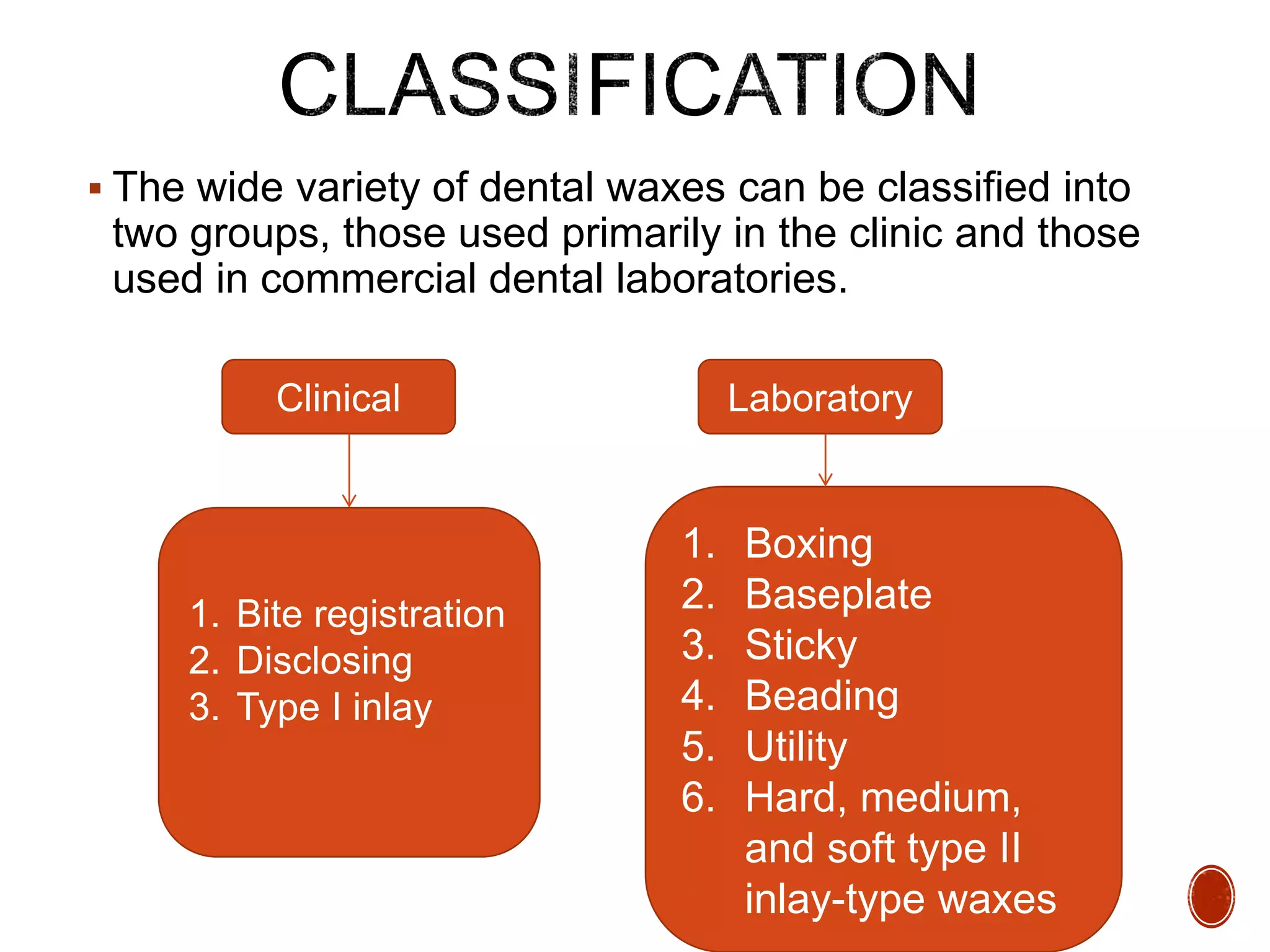 CLASSIFICATION

▪ The wide variety of dental waxes can be classified into two groups, those used primarily in the clinic and those used in commercial dental laboratories.

Clinical

1. Bite registration
2. Disclosing
3. Type I inlay

Laboratory

1. Boxing
2. Baseplate
3. Sticky
4. Beading
5. Utility
6. Hard, medium, and soft type II inlay-type waxes